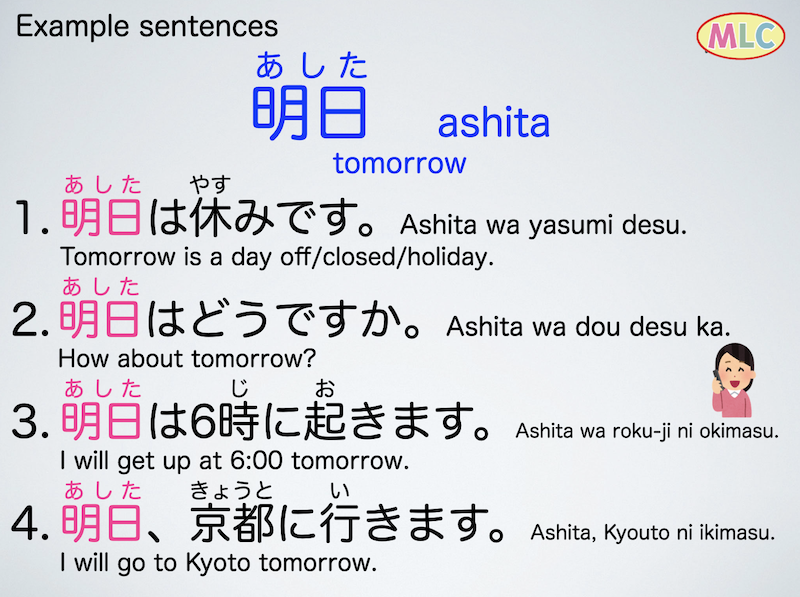 Example sentences

MLC

あした
明日 ashita
tomorrow

あした やす
1. 明日は休みです。 Ashita wa yasumi desu.
Tomorrow is a day off/closed/holiday.

あした
2. 明日はどうですか。 Ashita wa dou desu ka.
How about tomorrow?

あした じ お
3. 明日は6時に起きます。 Ashita wa roku-ji ni okimasu.
I will get up at 6:00 tomorrow.

あした きょうと い
4. 明日、京都に行きます。 Ashita, Kyouto ni ikimasu.
I will go to Kyoto tomorrow.